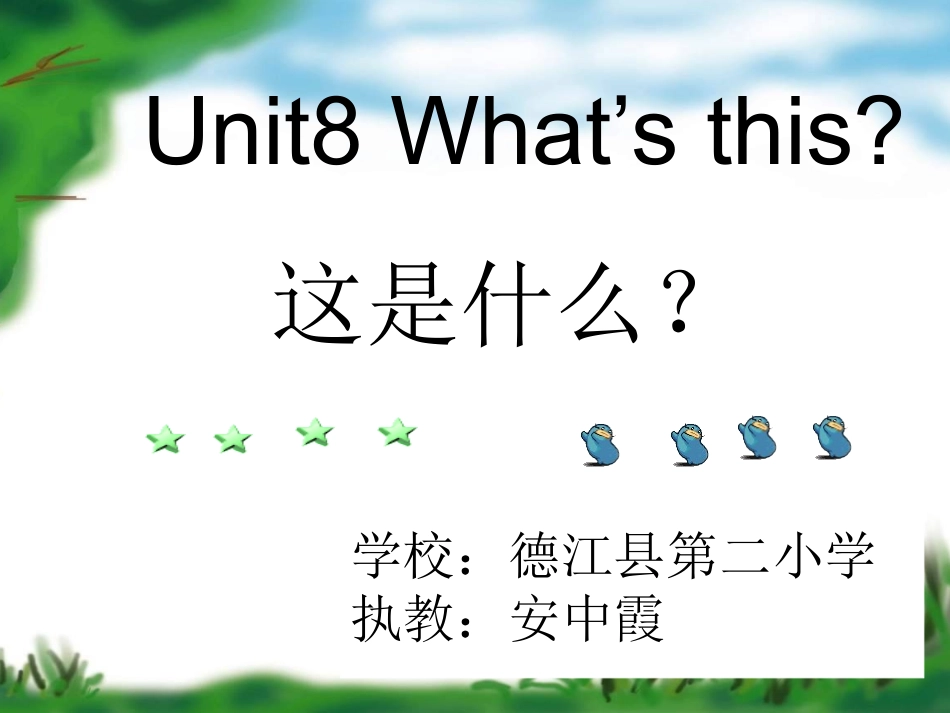 Unit8 What’s this?

这是什么？

学校：德江县第二小学
执教：安中霞